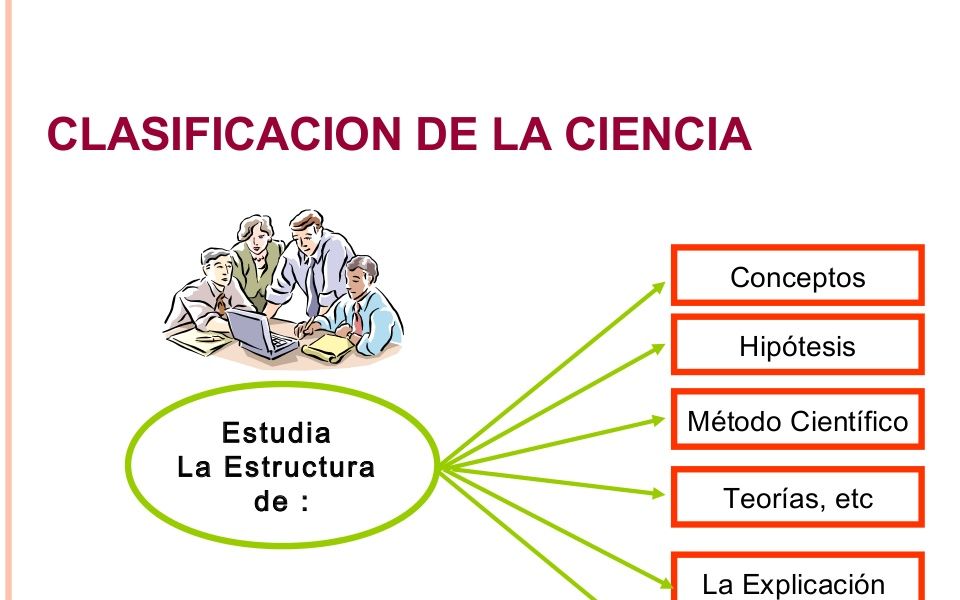 CLASIFICACION DE LA CIENCIA

Estudia La Estructura de :

Conceptos

Hipótesis

Método Científico

Teorías, etc

La Explicación